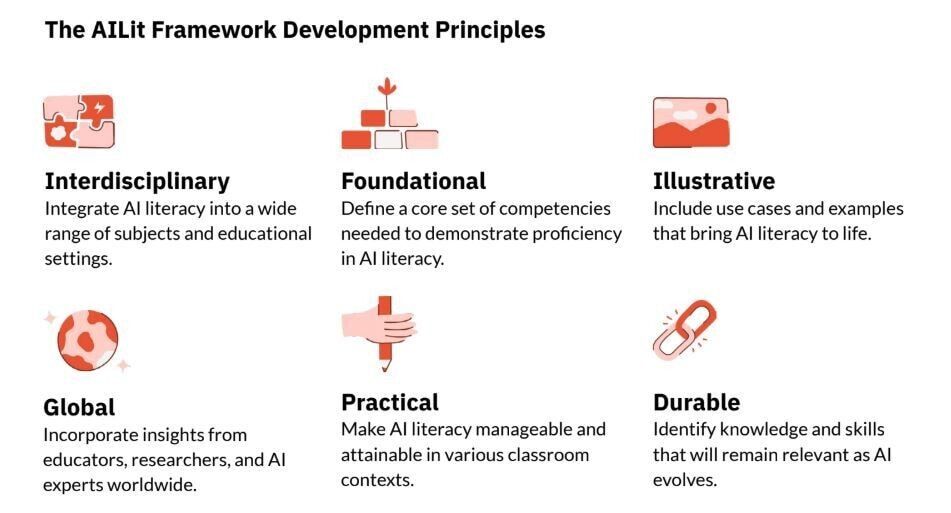 The AILit Framework Development Principles

Interdisciplinary
Integrate AI literacy into a wide range of subjects and educational settings.

Foundational
Define a core set of competencies needed to demonstrate proficiency in AI literacy.

Illustrative
Include use cases and examples that bring AI literacy to life.

Global
Incorporate insights from educators, researchers, and AI experts worldwide.

Practical
Make AI literacy manageable and attainable in various classroom contexts.

Durable
Identify knowledge and skills that will remain relevant as AI evolves.